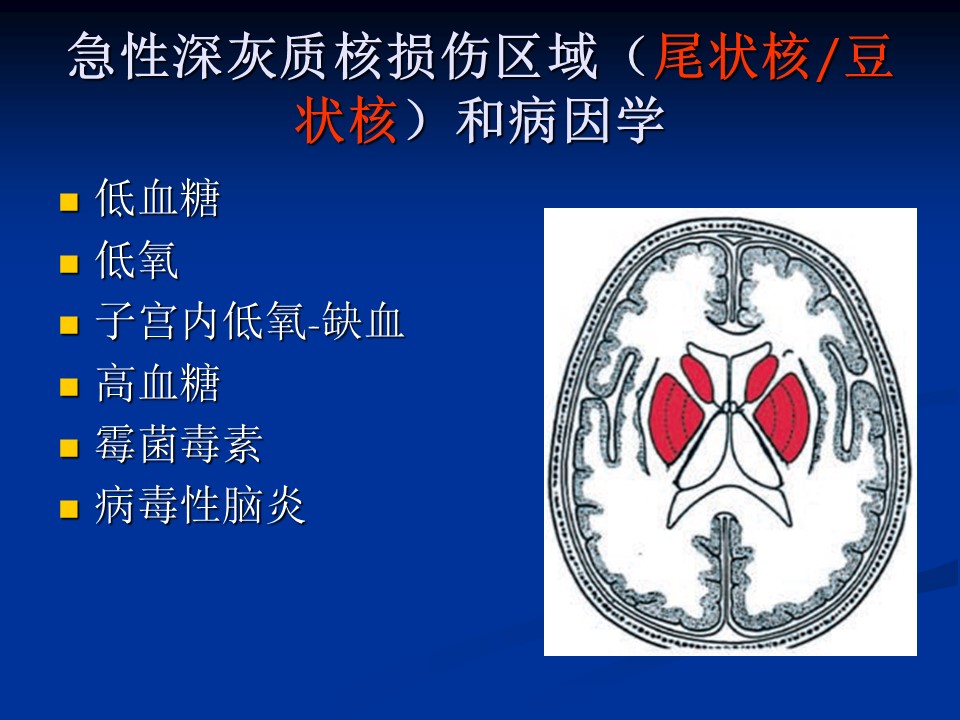 急性深灰质核损伤区域（尾状核/豆状核）和病因学

- 低血糖
- 低氧
- 子宫内低氧-缺血
- 高血糖
- 霉菌毒素
- 病毒性脑炎